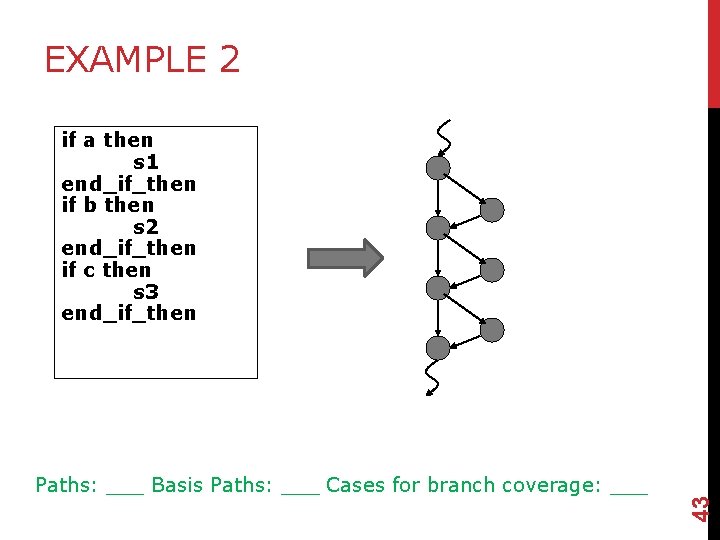 EXAMPLE 2

if a then
s1
end_if_then
if b then
s2
end_if_then
if c then
s3
end_if_then

Paths: ___ Basis Paths: ___ Cases for branch coverage: ___

43